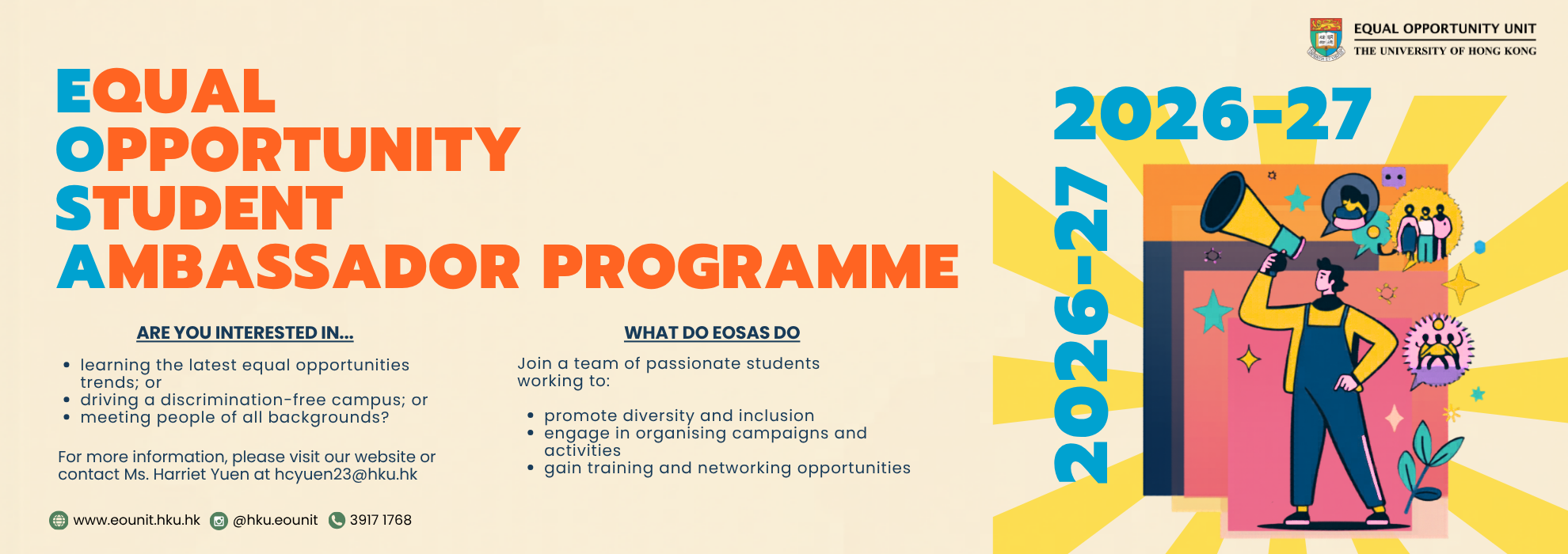 EQUAL OPPORTUNITY UNIT
THE UNIVERSITY OF HONG KONG

EQUAL OPPORTUNITY STUDENT AMBASSADOR PROGRAMME

2026-27

2026-27

ARE YOU INTERESTED IN...

- learning the latest equal opportunities trends; or
- driving a discrimination-free campus; or
- meeting people of all backgrounds?

For more information, please visit our website or contact Ms. Harriet Yuen at hcyuen23@hku.hk

WHAT DO EOSAS DO

Join a team of passionate students working to:

- promote diversity and inclusion
- engage in organising campaigns and activities
- gain training and networking opportunities

www.eounit.hku.hk @hku.eounit 3917 1768